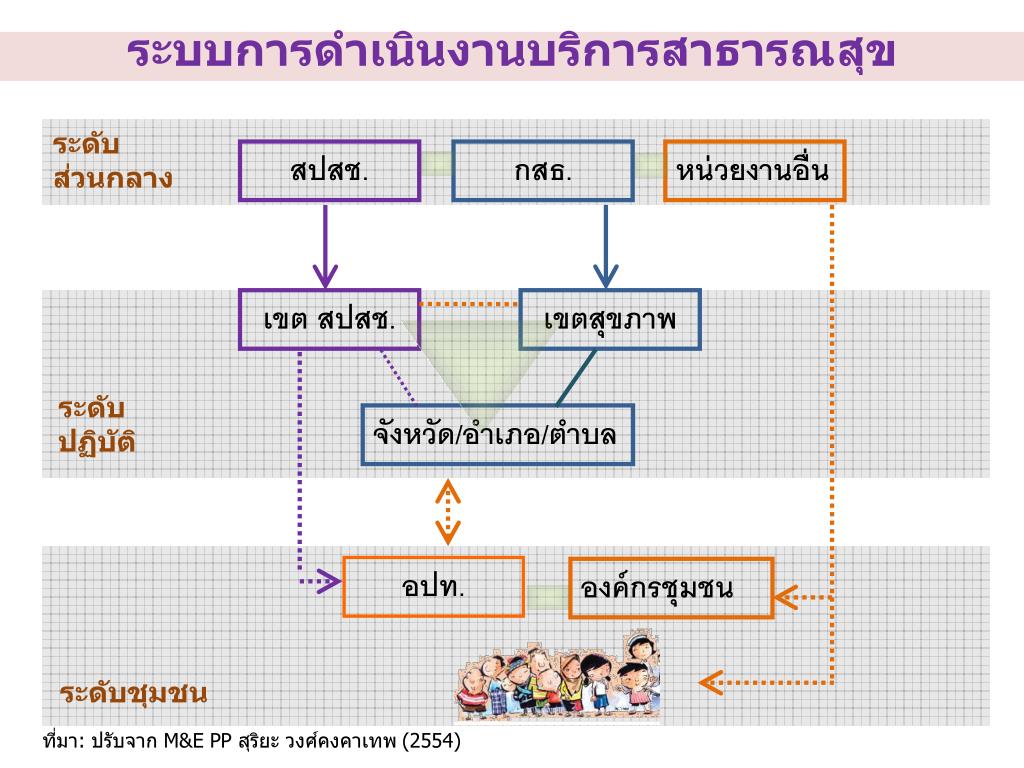 ระบบการดำเนินงานบริการสาธารณสุข

ระดับ
ส่วนกลาง

สปสช.

กสธ.

หน่วยงานอื่น

เขต สปสช.

เขตสุขภาพ

ระดับ
ปฏิบัติ

จังหวัด/อำเภอ/ตำบล

อปท.

องค์กรชุมชน

ระดับชุมชน

ที่มา: ปรับจาก M&E PP สุริยะ วงศ์คงคาเทพ (2554)